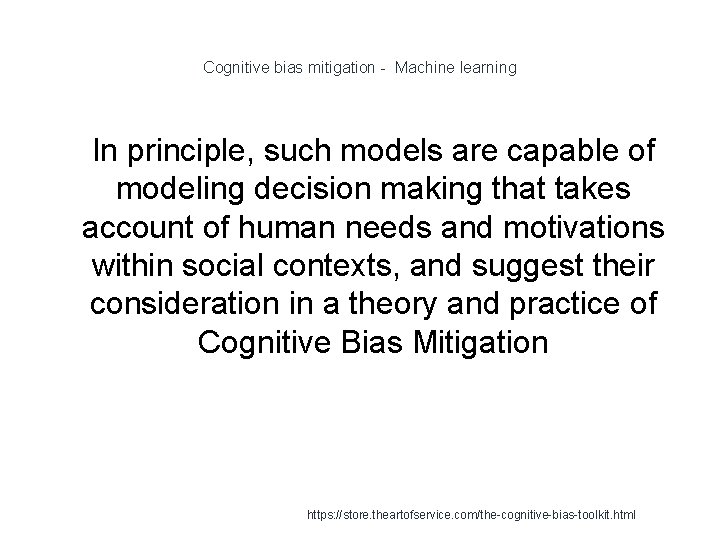 Cognitive bias mitigation - Machine learning

In principle, such models are capable of modeling decision making that takes account of human needs and motivations within social contexts, and suggest their consideration in a theory and practice of Cognitive Bias Mitigation

https://store.theartofservice.com/the-cognitive-bias-toolkit.html